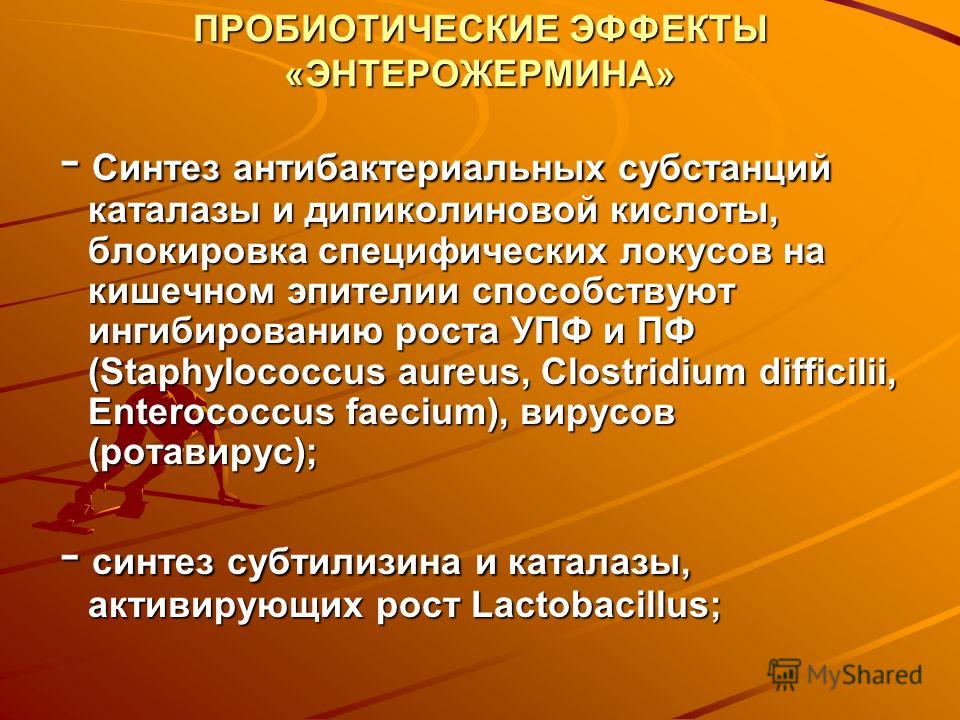 ПРОБИОТИЧЕСКИЕ ЭФФЕКТЫ «ЭНТЕРОЖЕРМИНА»

- Синтез антибактериальных субстанций каталазы и дипиколиновой кислоты, блокировка специфических локусов на кишечном эпителии способствуют ингибированию роста УПФ и ПФ (Staphylococcus aureus, Clostridium difficilii, Enterococcus faecium), вирусов (ротавирус);

- синтез субтилизина и каталазы, активирующих рост Lactobacillus;

MyShared